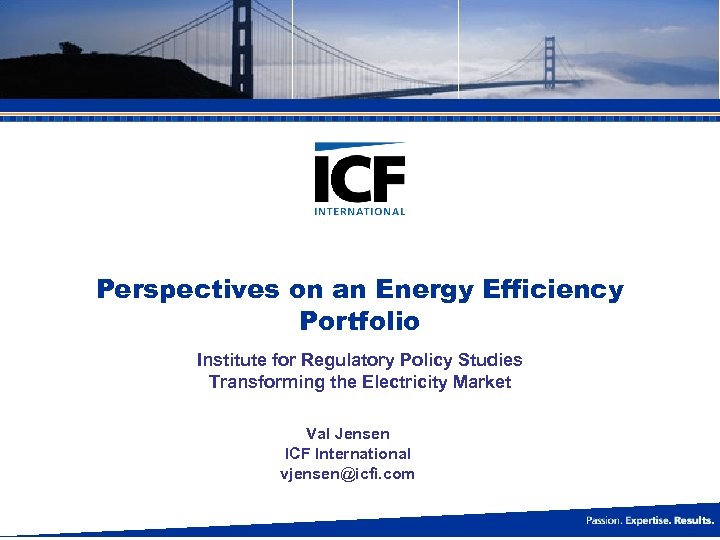 ICF
INTERNATIONAL

Perspectives on an Energy Efficiency Portfolio

Institute for Regulatory Policy Studies
Transforming the Electricity Market

Val Jensen
ICF International
vjensen@icfi.com

Passion. Expertise. Results.